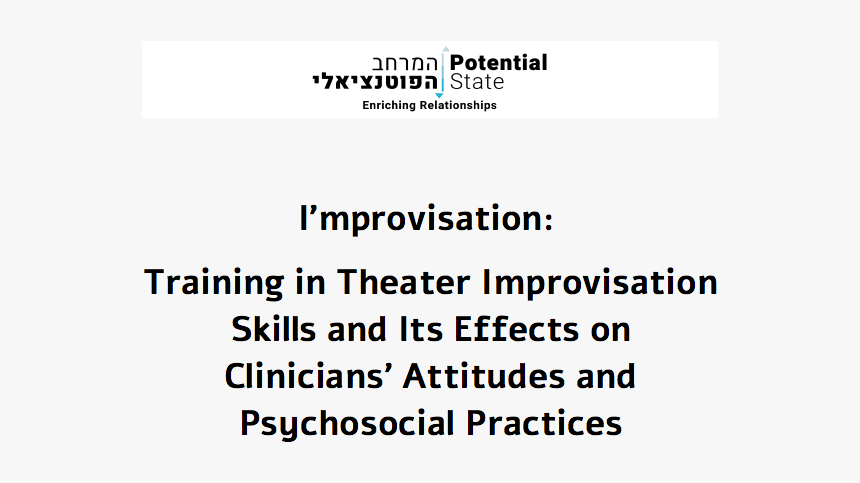 המרחב הפוטנציאלי Potential State
Enriching Relationships

I'mprovisation:

Training in Theater Improvisation Skills and Its Effects on Clinicians' Attitudes and Psychosocial Practices